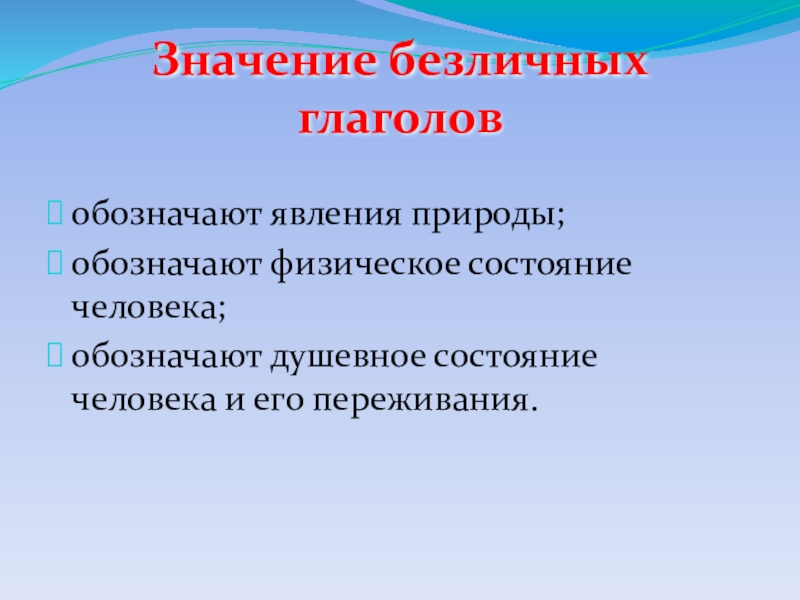 Значение безличных глаголов

обозначают явления природы;

обозначают физическое состояние человека;

обозначают душевное состояние человека и его переживания.